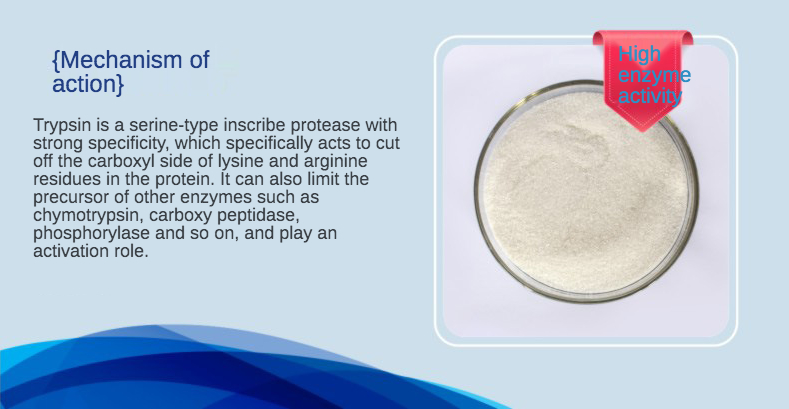 {Mechanism of action}

Trypsin is a serine-type inscribe protease with strong specificity, which specifically acts to cut off the carboxyl side of lysine and arginine residues in the protein. It can also limit the precursor of other enzymes such as chymotrypsin, carboxy peptidase, phosphorylase and so on, and play an activation role.

High enzyme activity